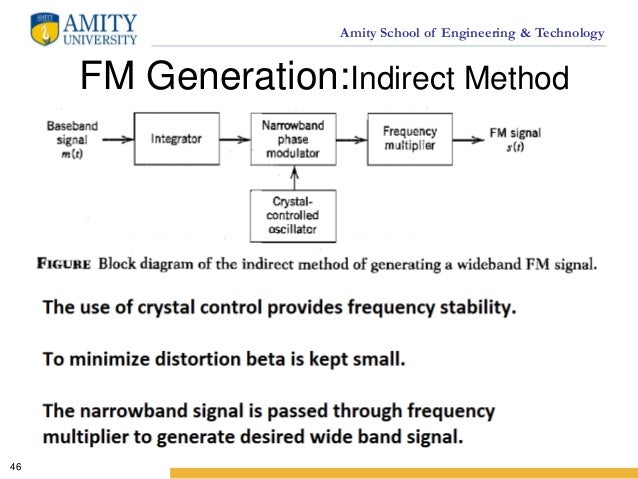 AMITY UNIVERSITY

Amity School of Engineering & Technology

FM Generation:Indirect Method

Baseband signal $m(t)$

Integrator

Narrowband phase modulator

Frequency multiplier

FM signal $s(t)$

Crystal-controlled oscillator

FIGURE Block diagram of the indirect method of generating a wideband FM signal.

The use of crystal control provides frequency stability.

To minimize distortion beta is kept small.

The narrowband signal is passed through frequency multiplier to generate desired wide band signal.

46